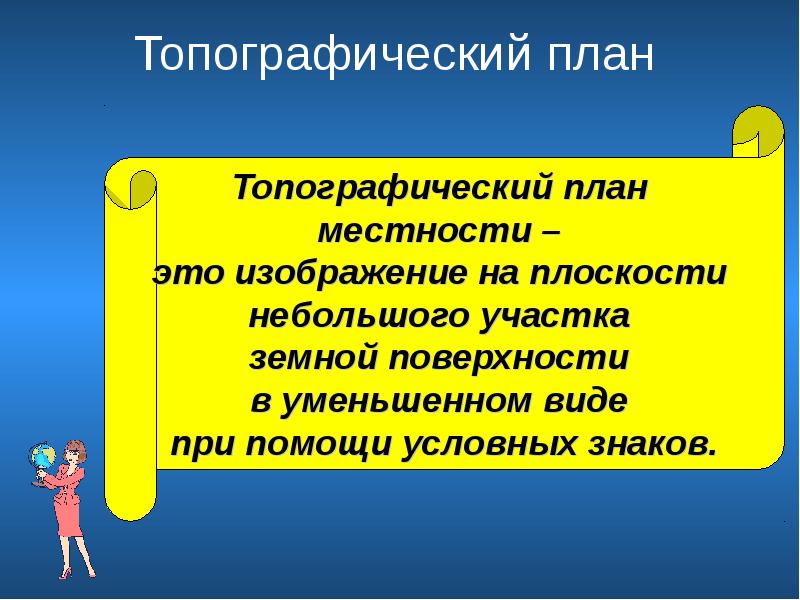 Топографический план

Топографический план местности – это изображение на плоскости небольшого участка земной поверхности в уменьшенном виде при помощи условных знаков.